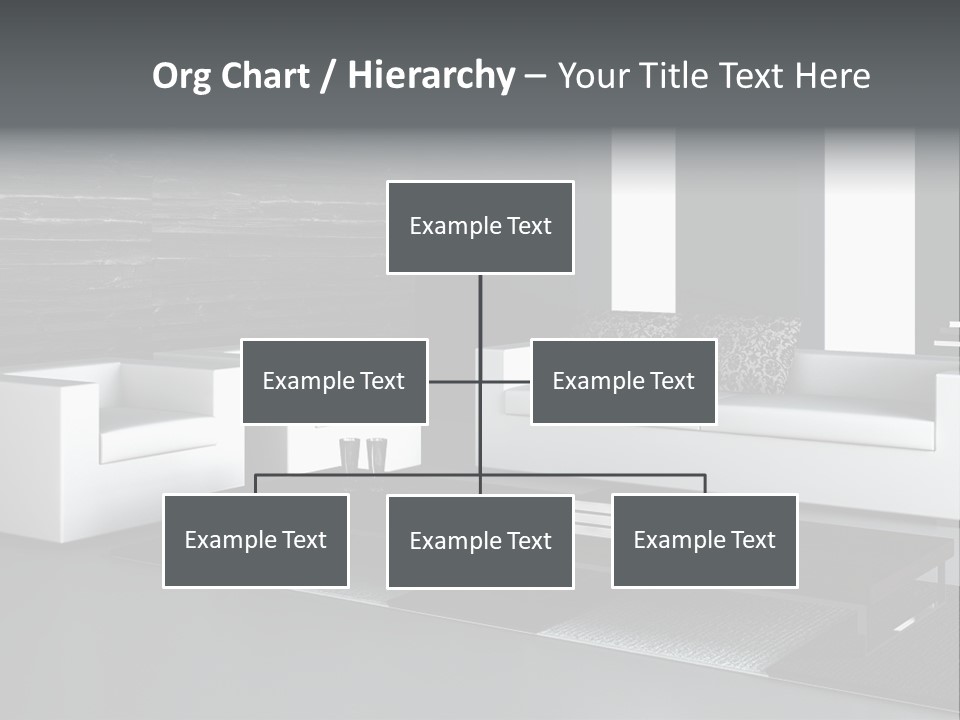 Org Chart / Hierarchy – Your Title Text Here

Example Text

Example Text

Example Text

Example Text

Example Text

Example Text